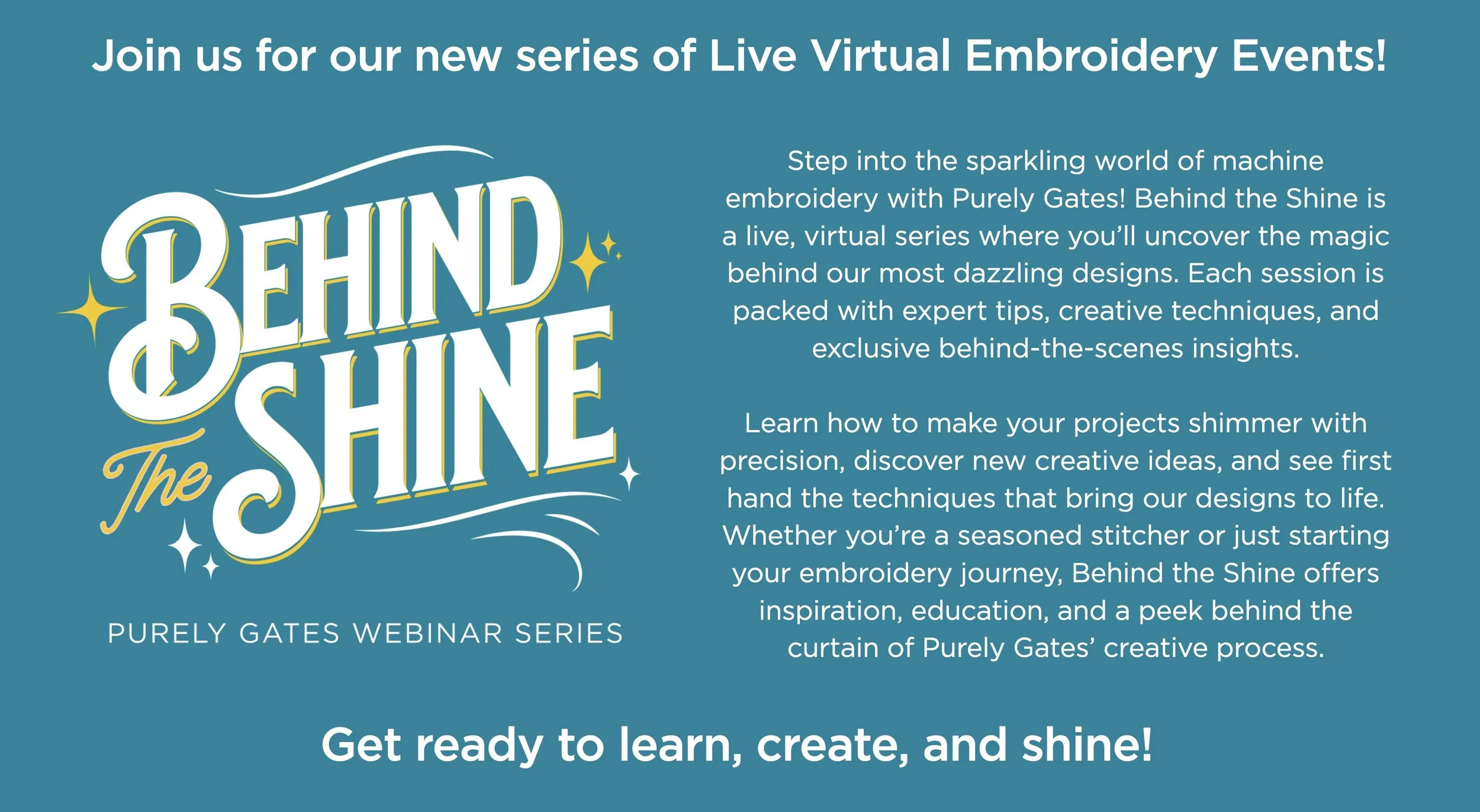 Join us for our new series of Live Virtual Embroidery Events!

BEHIND The SHINE

PURELY GATES WEBINAR SERIES

Step into the sparkling world of machine embroidery with Purely Gates! Behind the Shine is a live, virtual series where you'll uncover the magic behind our most dazzling designs. Each session is packed with expert tips, creative techniques, and exclusive behind-the-scenes insights.

Learn how to make your projects shimmer with precision, discover new creative ideas, and see first hand the techniques that bring our designs to life. Whether you're a seasoned stitcher or just starting your embroidery journey, Behind the Shine offers inspiration, education, and a peek behind the curtain of Purely Gates' creative process.

Get ready to learn, create, and shine!